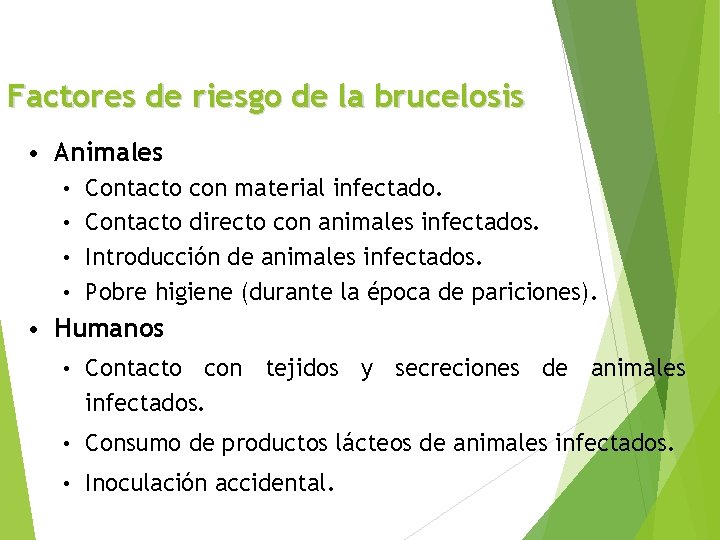 Factores de riesgo de la brucelosis

• Animales
  • Contacto con material infectado.
  • Contacto directo con animales infectados.
  • Introducción de animales infectados.
  • Pobre higiene (durante la época de pariciones).
• Humanos
  • Contacto con tejidos y secreciones de animales infectados.
  • Consumo de productos lácteos de animales infectados.
  • Inoculación accidental.